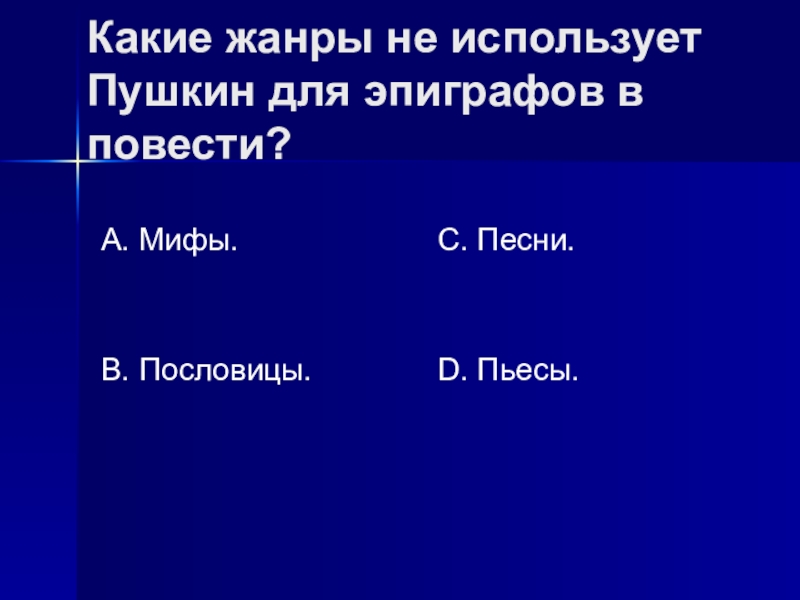 Какие жанры не использует Пушкин для эпиграфов в повести?

А. Мифы.

В. Пословицы.

С. Песни.

D. Пьесы.